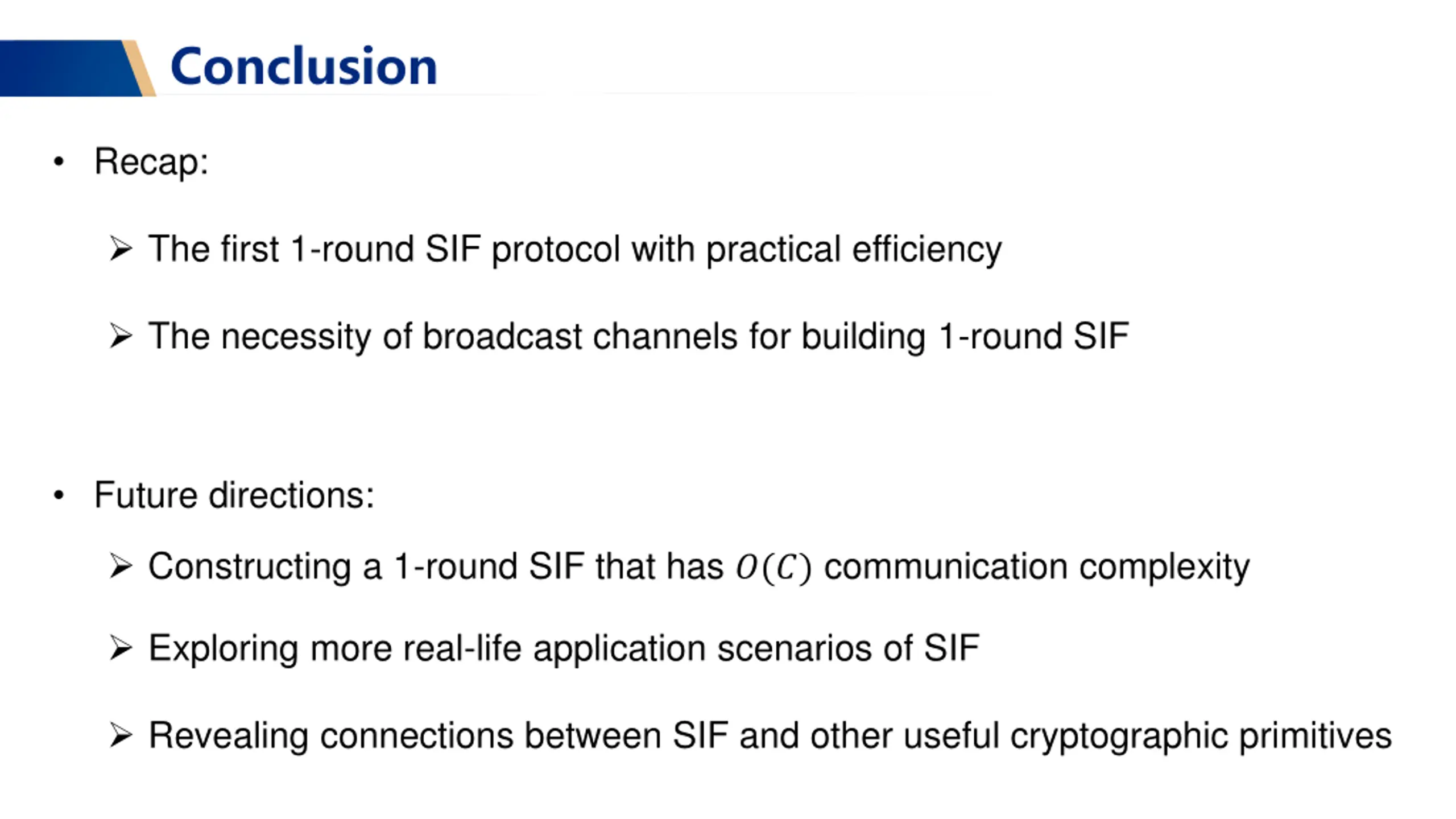 Conclusion

• Recap:

➢ The first 1-round SIF protocol with practical efficiency

➢ The necessity of broadcast channels for building 1-round SIF

• Future directions:

➢ Constructing a 1-round SIF that has $O(C)$ communication complexity

➢ Exploring more real-life application scenarios of SIF

➢ Revealing connections between SIF and other useful cryptographic primitives